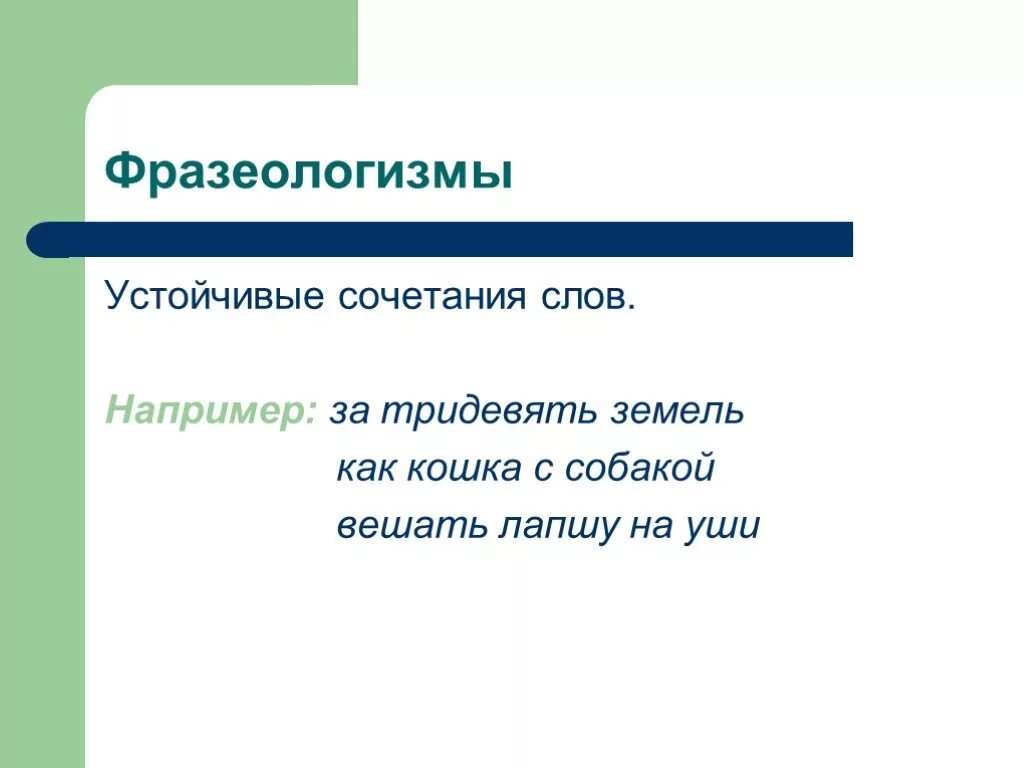 Фразеологизмы

Устойчивые сочетания слов.

Например: за тридевять земель
как кошка с собакой
вешать лапшу на уши